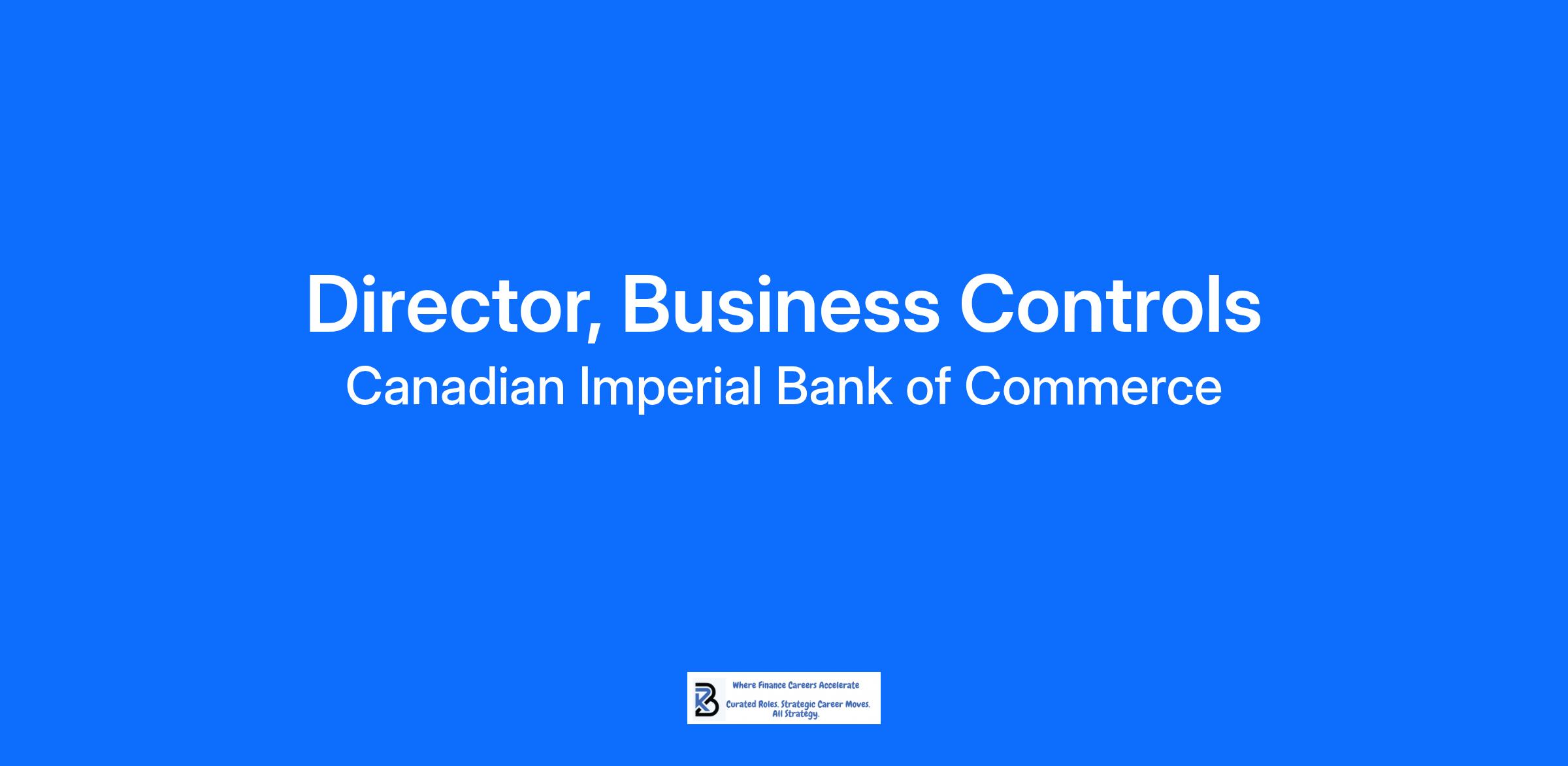 Director, Business Controls
Canadian Imperial Bank of Commerce

Where Finance Careers Accelerate

Curated Roles. Strategic Career Moves. All Strategy.